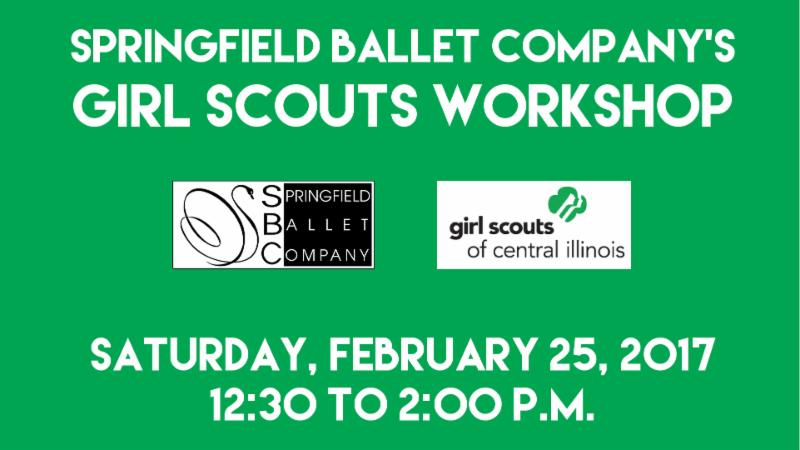 SPRINGFIELD BALLET COMPANY'S
GIRL SCOUTS WORKSHOP

SPRINGFIELD
BALLET
COMPANY

girl scouts
of central illinois

SATURDAY, FEBRUARY 25, 2017
12:30 TO 2:00 P.M.